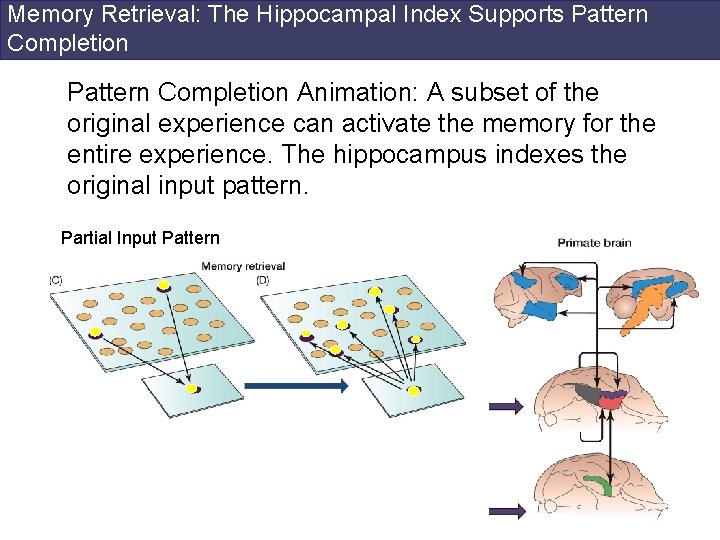 Memory Retrieval: The Hippocampal Index Supports Pattern Completion

Pattern Completion Animation: A subset of the original experience can activate the memory for the entire experience. The hippocampus indexes the original input pattern.

Partial Input Pattern

Memory retrieval

(C)

(D)

Primate brain